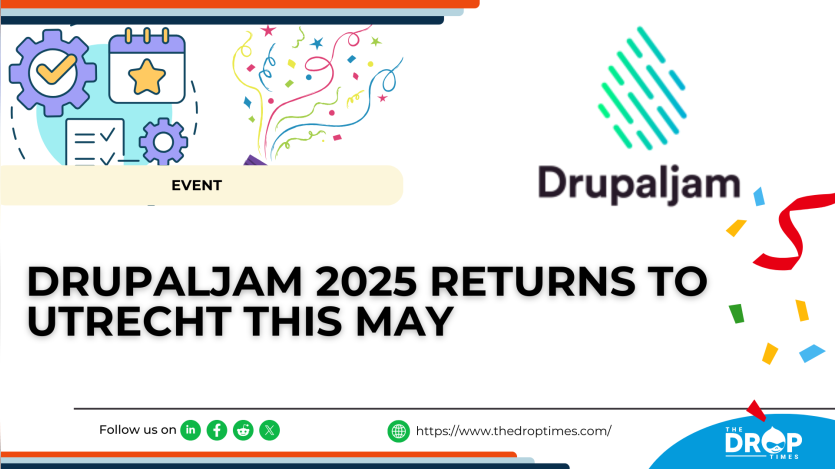 EVENT

Drupaljam

DRUPALJAM 2025 RETURNS TO UTRECHT THIS MAY

Follow us on

https://www.thedroptimes.com/

THE DROP TIMES